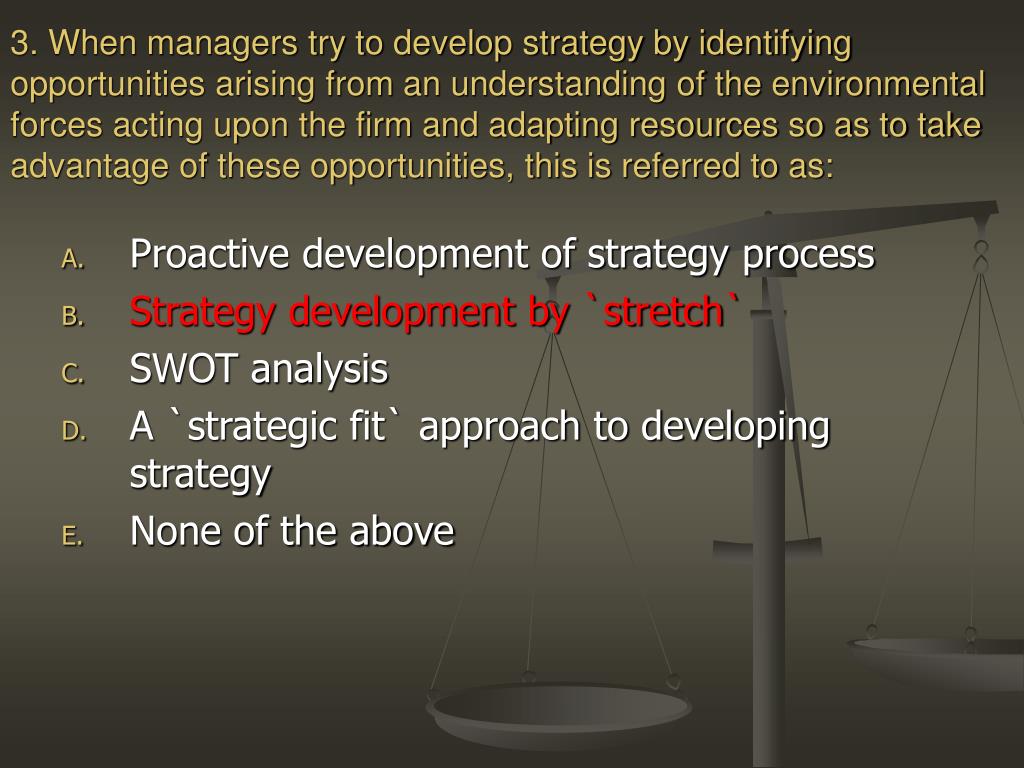 3. When managers try to develop strategy by identifying opportunities arising from an understanding of the environmental forces acting upon the firm and adapting resources so as to take advantage of these opportunities, this is referred to as:

A. Proactive development of strategy process
B. Strategy development by `stretch`
C. SWOT analysis
D. A `strategic fit` approach to developing strategy
E. None of the above